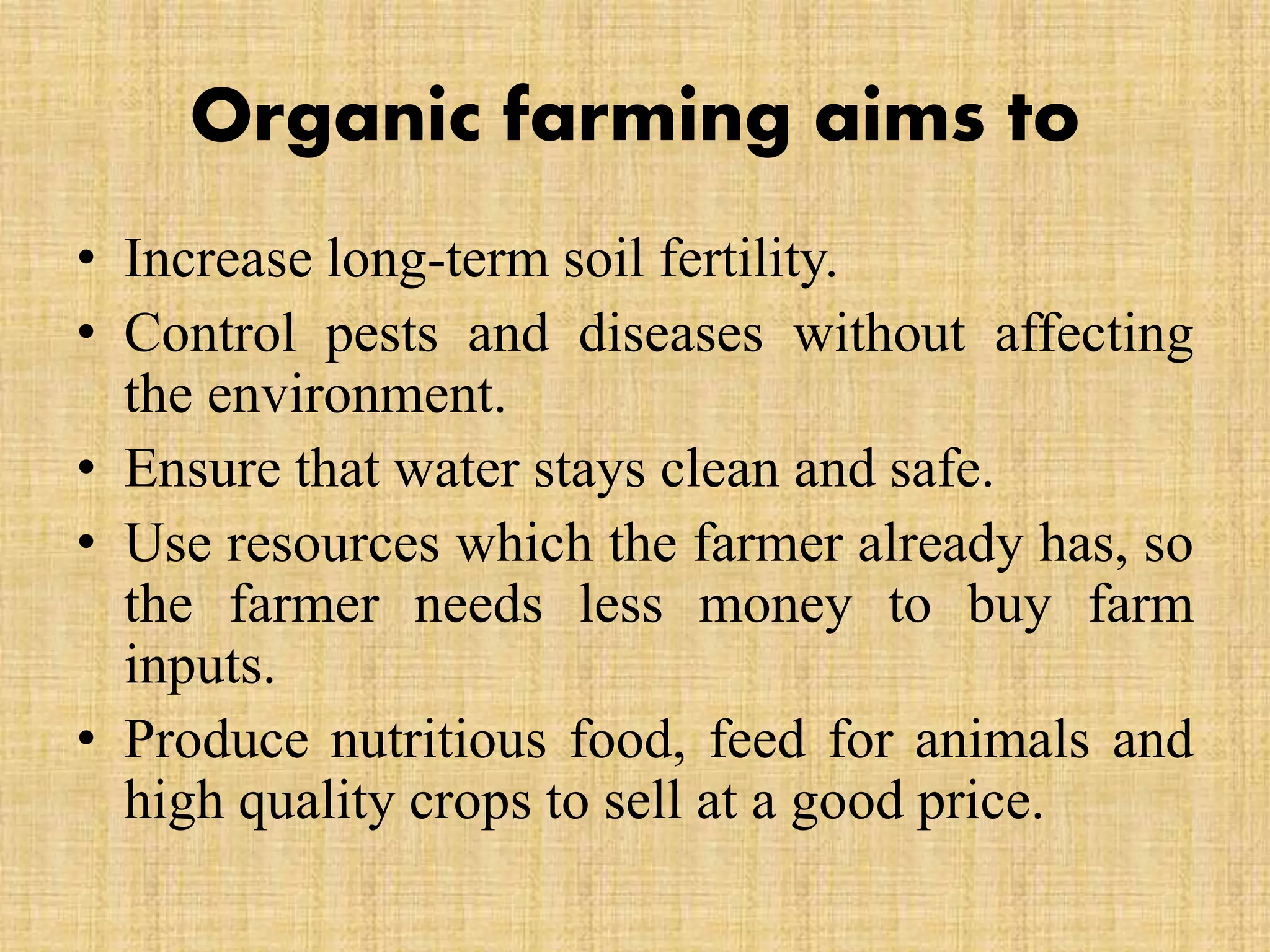 Organic farming aims to

• Increase long-term soil fertility.
• Control pests and diseases without affecting the environment.
• Ensure that water stays clean and safe.
• Use resources which the farmer already has, so the farmer needs less money to buy farm inputs.
• Produce nutritious food, feed for animals and high quality crops to sell at a good price.